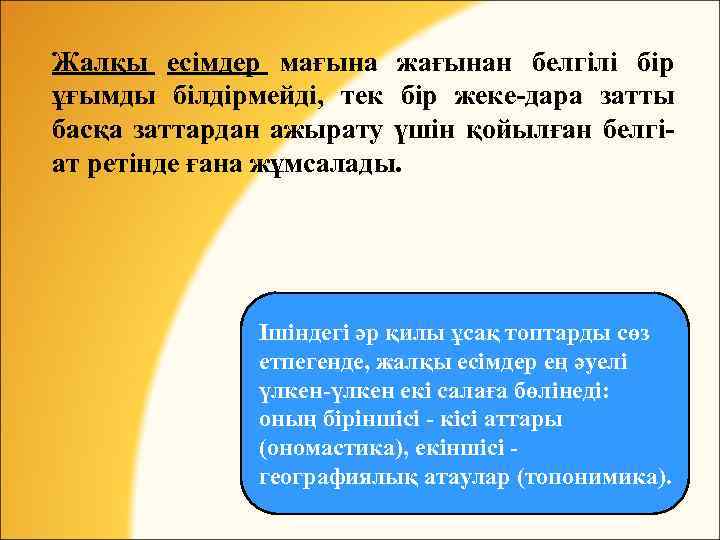 Жалқы есімдер мағына жағынан белгілі бір ұғымды білдірмейді, тек бір жеке-дара затты басқа заттардан ажырату үшін қойылған белгі-ат ретінде ғана жұмсалады.

Ішіндегі әр қилы ұсақ топтарды сөз етпегенде, жалқы есімдер ең әуелі үлкен-үлкен екі салаға бөлінеді: оның біріншісі - кісі аттары (ономастика), екіншісі - географиялық атаулар (топонимика).